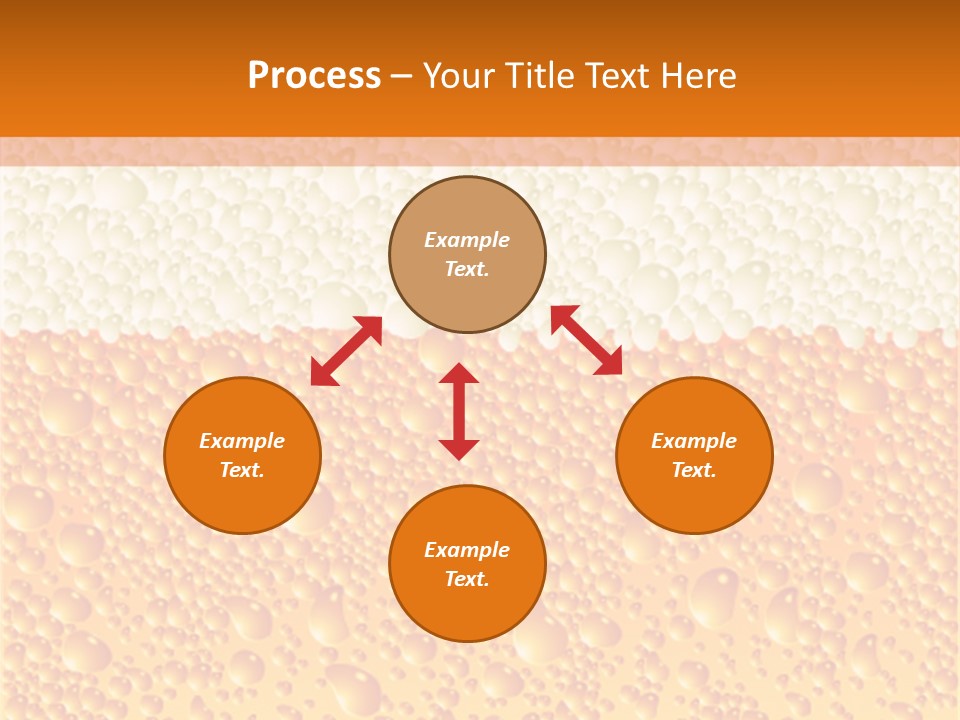 Process – Your Title Text Here

Example Text.

Example Text.

Example Text.

Example Text.